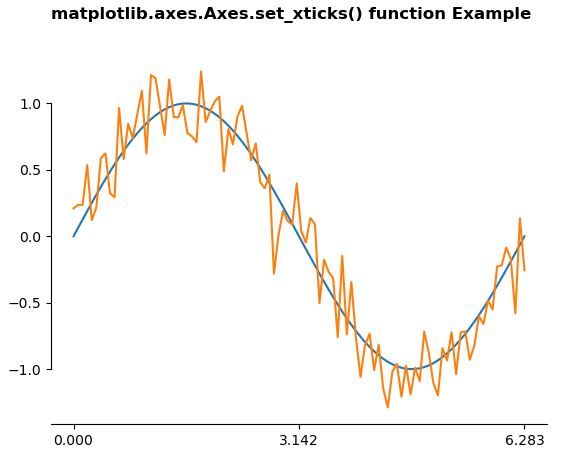 matplotlib.axes.Axes.set_xticks() function Example

1.0
0.5
0.0
−0.5
−1.0

0.000
3.142
6.283